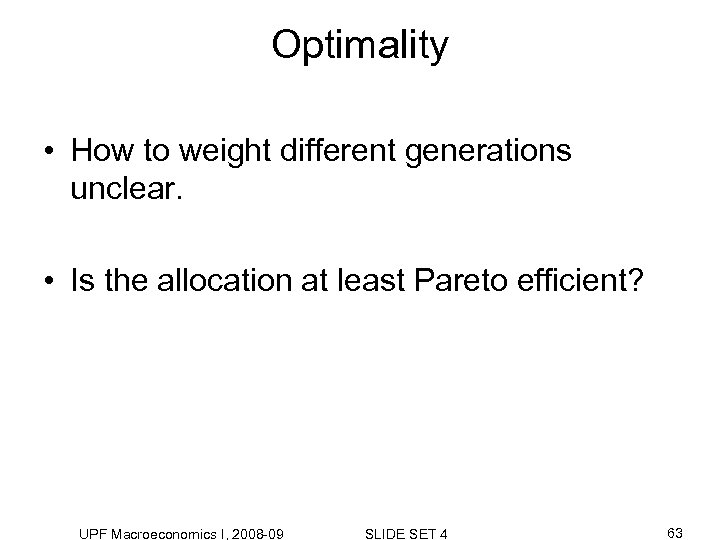 Optimality

• How to weight different generations unclear.

• Is the allocation at least Pareto efficient?

UPF Macroeconomics I, 2008-09 SLIDE SET 4 63